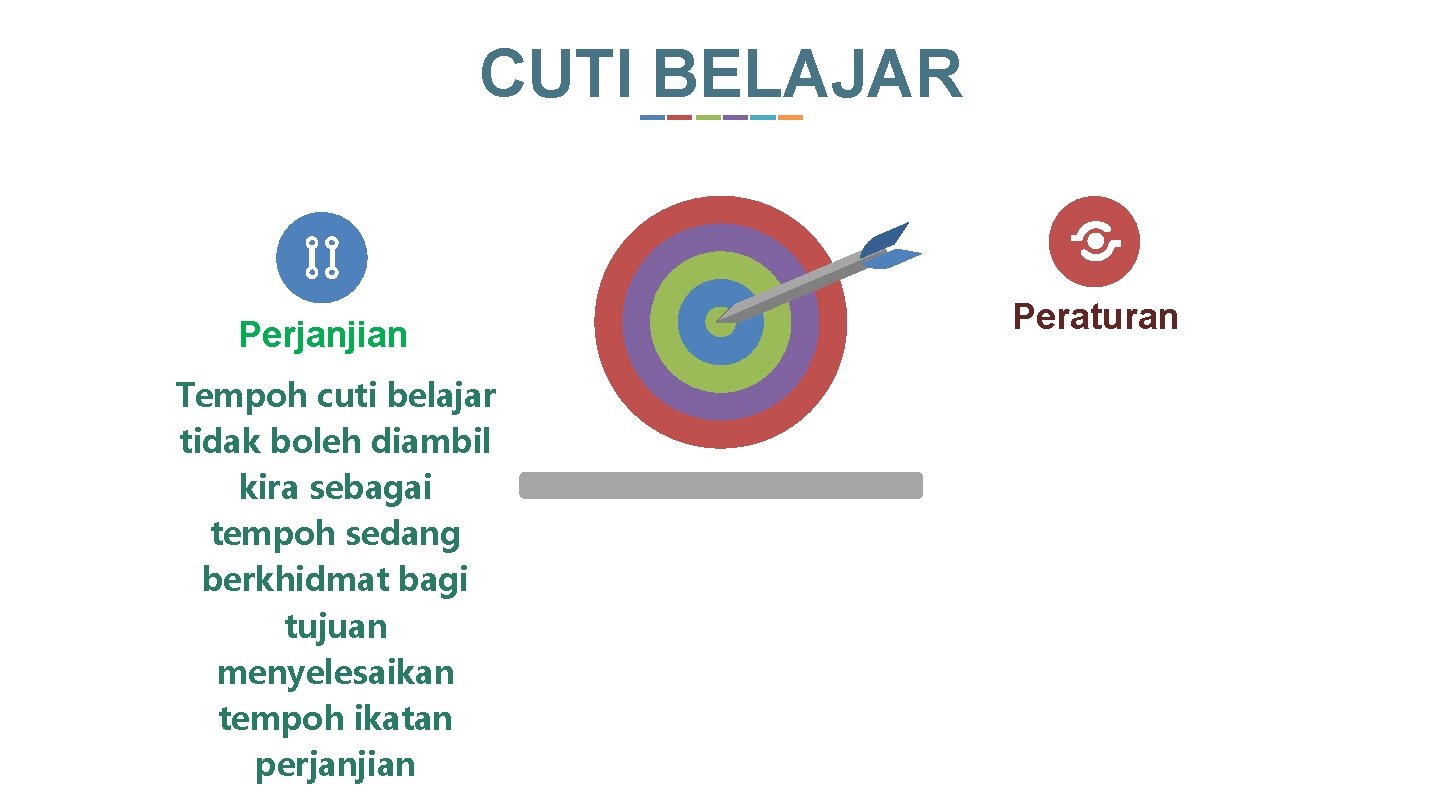 CUTI BELAJAR

Perjanjian

Tempoh cuti belajar tidak boleh diambil kira sebagai tempoh sedang berkhidmat bagi tujuan menyelesaikan tempoh ikatan perjanjian

Peraturan